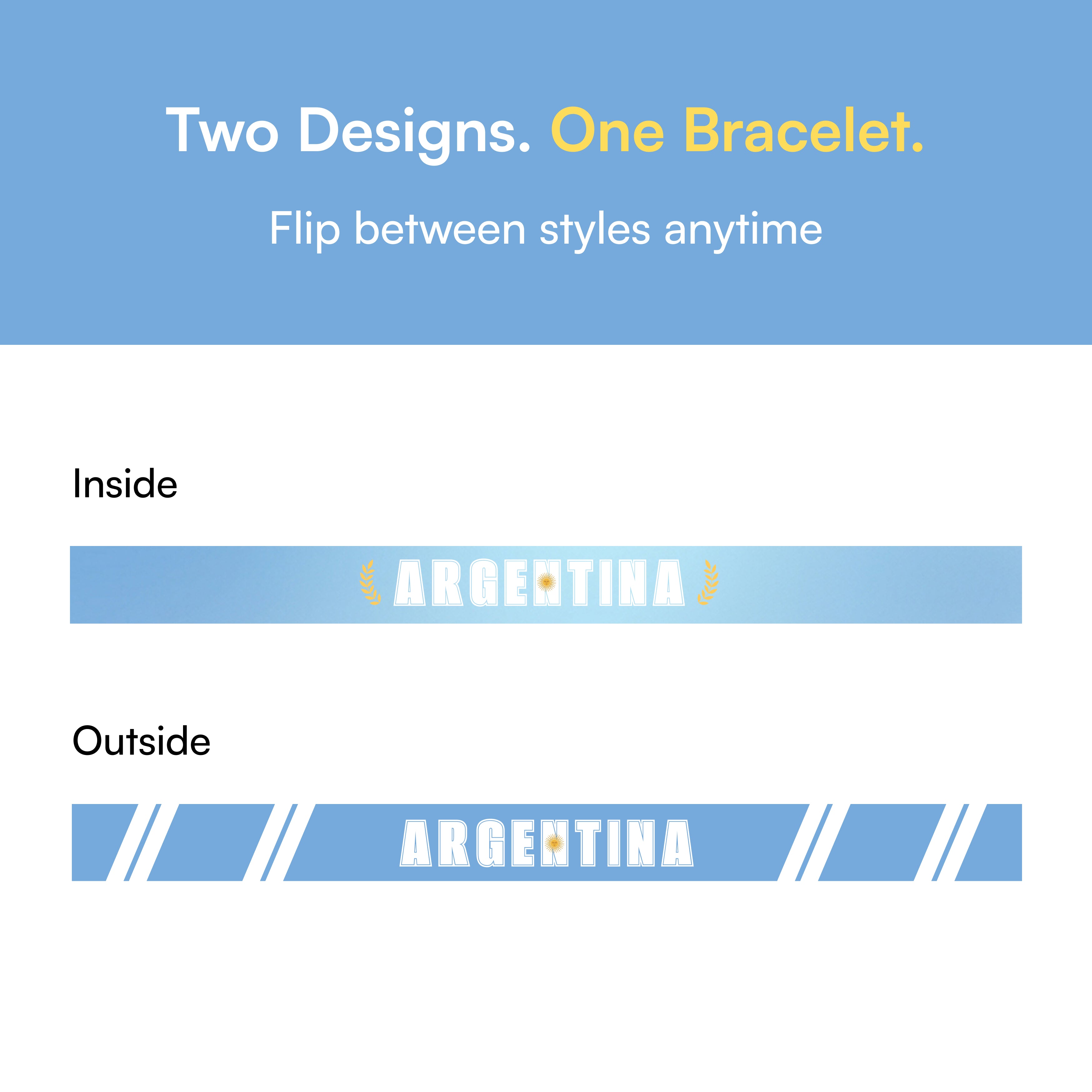 Two Designs. One Bracelet.

Flip between styles anytime

Inside

ARGENTINA

Outside

ARGENTINA